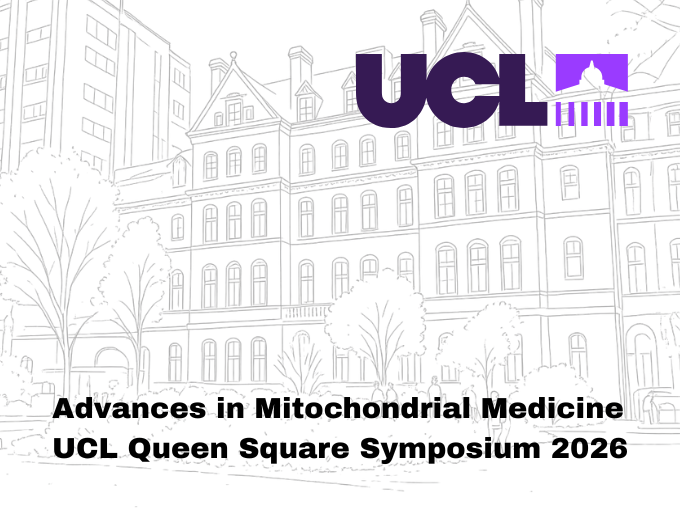 UCL

Advances in Mitochondrial Medicine
UCL Queen Square Symposium 2026